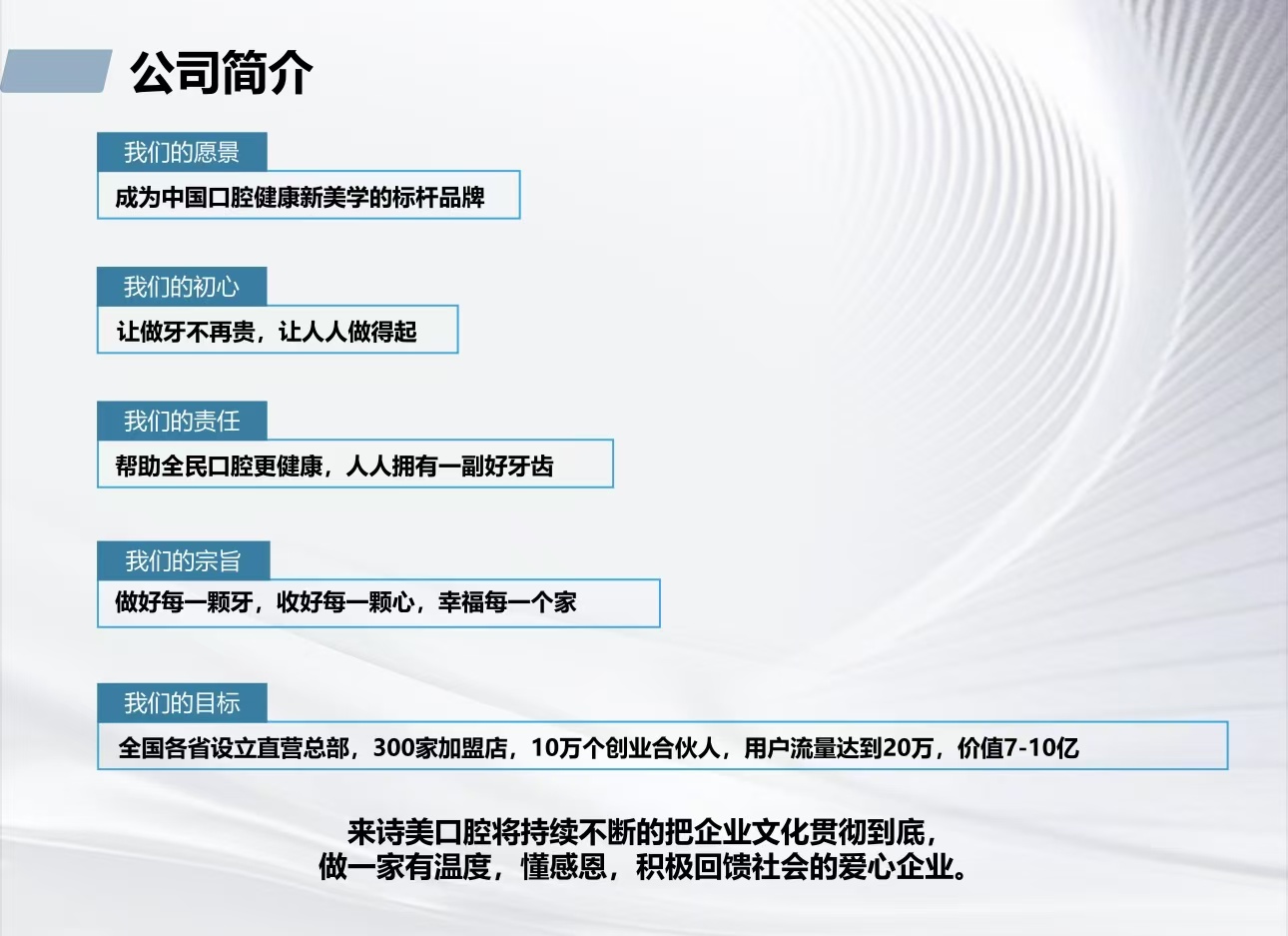 公司简介

我们的愿景

成为中国口腔健康新美学的标杆品牌

我们的初心

让做牙不再贵，让人人做得起

我们的责任

帮助全民口腔更健康，人人拥有一副好牙齿

我们的宗旨

做好每一颗牙，收好每一颗心，幸福每一个家

我们的目标

全国各省设立直营总部，300家加盟店，10万个创业合伙人，用户流量达到20万，价值7-10亿

来诗美口腔将持续不断的把企业文化贯彻到底，
做一家有温度，懂感恩，积极回馈社会的爱心企业。